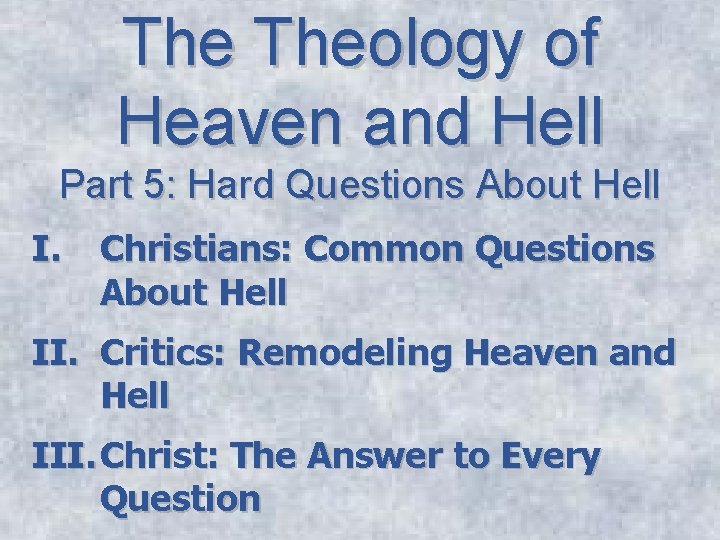 The Theology of Heaven and Hell

Part 5: Hard Questions About Hell

I. Christians: Common Questions About Hell

II. Critics: Remodeling Heaven and Hell

III. Christ: The Answer to Every Question